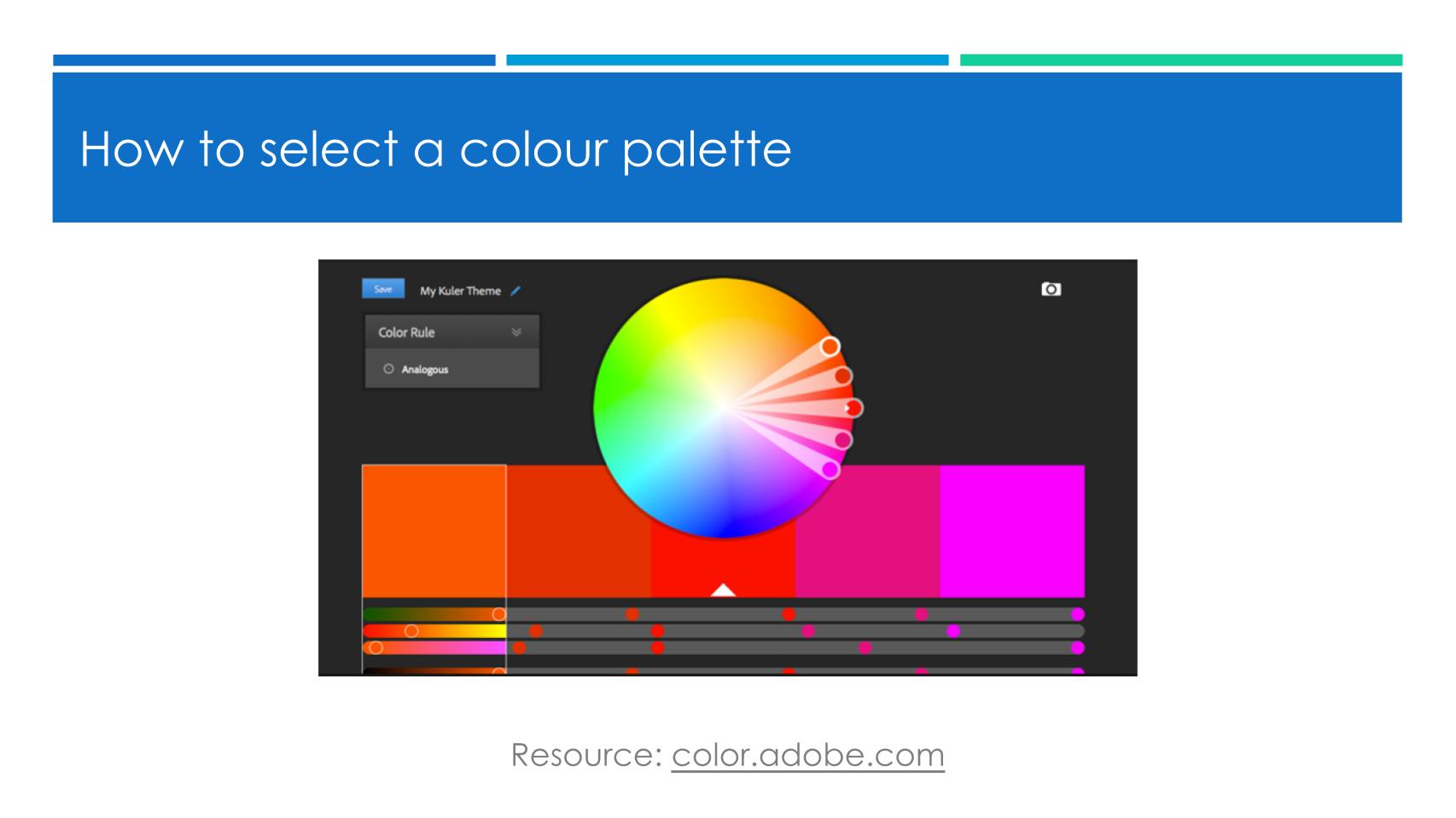 How to select a colour palette

Save

My Kuler Theme

Color Rule

Analogous

Resource: color.adobe.com